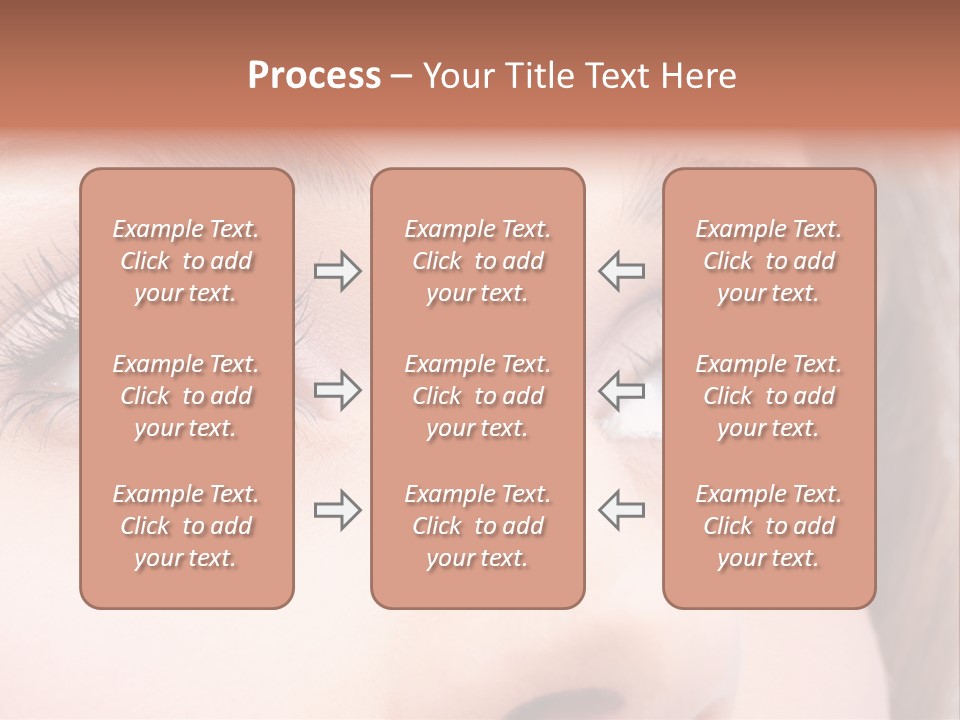 Process – Your Title Text Here

Example Text. Click to add your text.

Example Text. Click to add your text.

Example Text. Click to add your text.

Example Text. Click to add your text.

Example Text. Click to add your text.

Example Text. Click to add your text.

Example Text. Click to add your text.

Example Text. Click to add your text.

Example Text. Click to add your text.